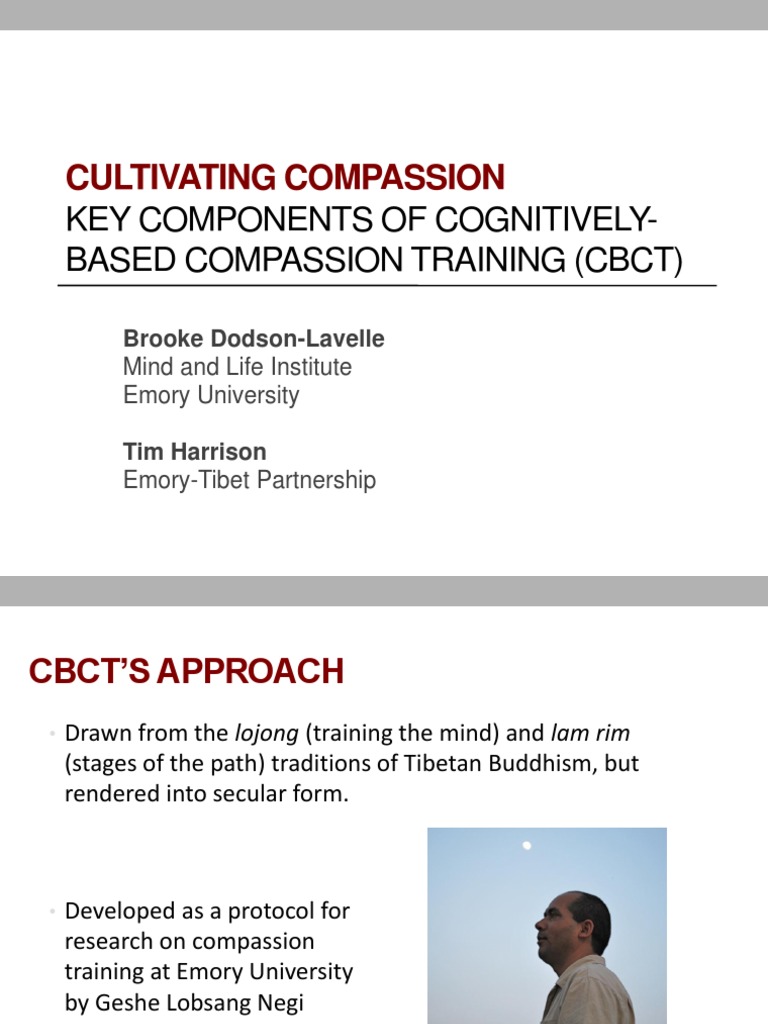 CULTIVATING COMPASSION
KEY COMPONENTS OF COGNITIVELY-BASED COMPASSION TRAINING (CBCT)

Brooke Dodson-Lavelle
Mind and Life Institute
Emory University

Tim Harrison
Emory-Tibet Partnership

CBCT'S APPROACH

• Drawn from the lojong (training the mind) and lam rim (stages of the path) traditions of Tibetan Buddhism, but rendered into secular form.

• Developed as a protocol for research on compassion training at Emory University by Geshe Lobsang Negi